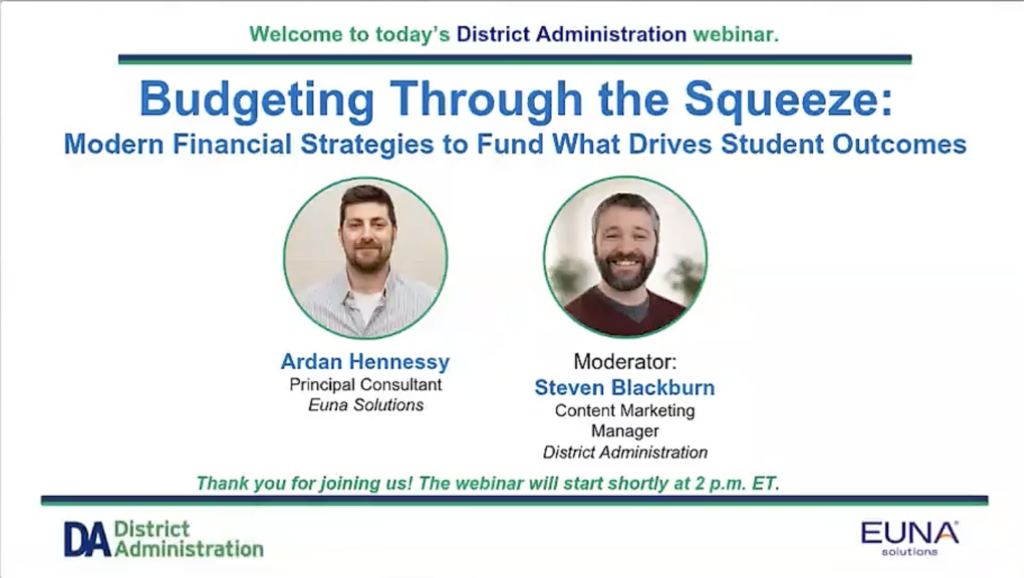 Welcome to today's District Administration webinar.

Budgeting Through the Squeeze:
Modern Financial Strategies to Fund What Drives Student Outcomes

Ardan Hennessy
Principal Consultant
Euna Solutions

Moderator:
Steven Blackburn
Content Marketing Manager
District Administration

Thank you for joining us! The webinar will start shortly at 2 p.m. ET.

DA District Administration

EUNA solutions